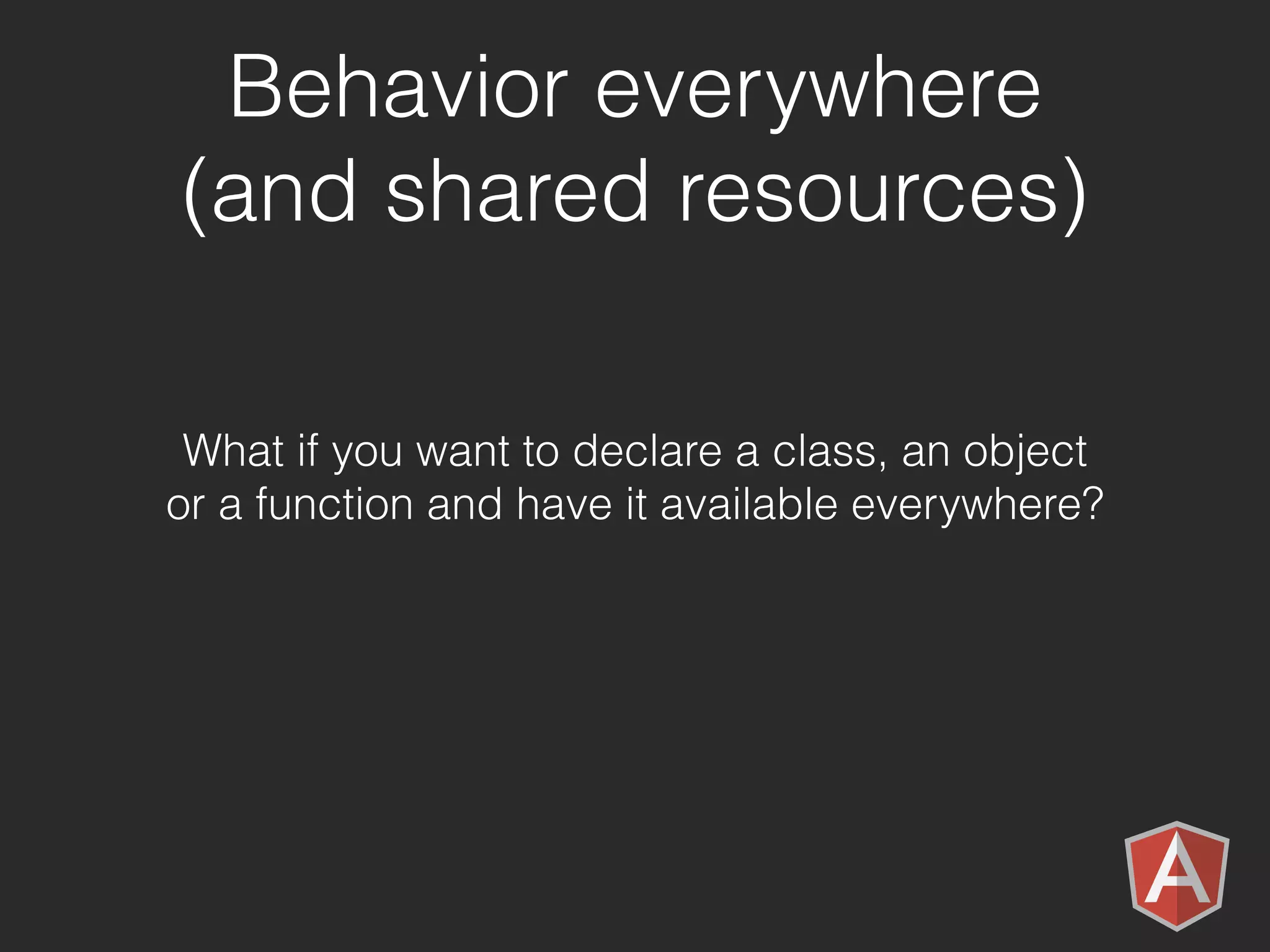 Behavior everywhere (and shared resources)

What if you want to declare a class, an object or a function and have it available everywhere?

A